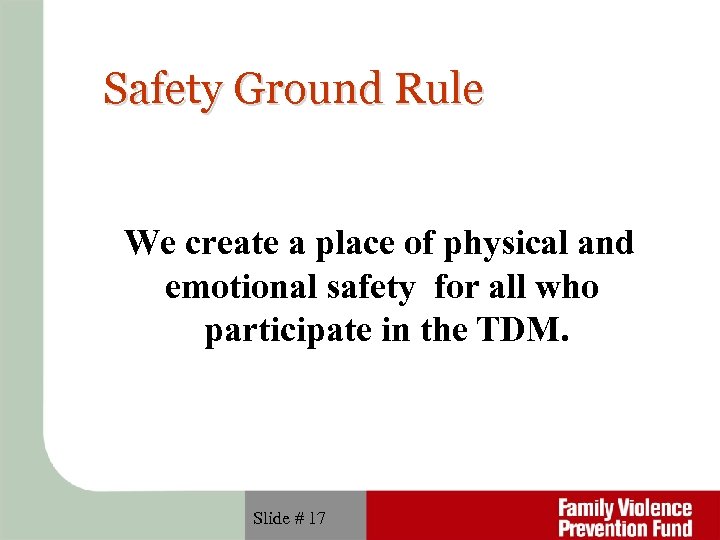 Safety Ground Rule

We create a place of physical and emotional safety for all who participate in the TDM.

Slide # 17

Family Violence Prevention Fund